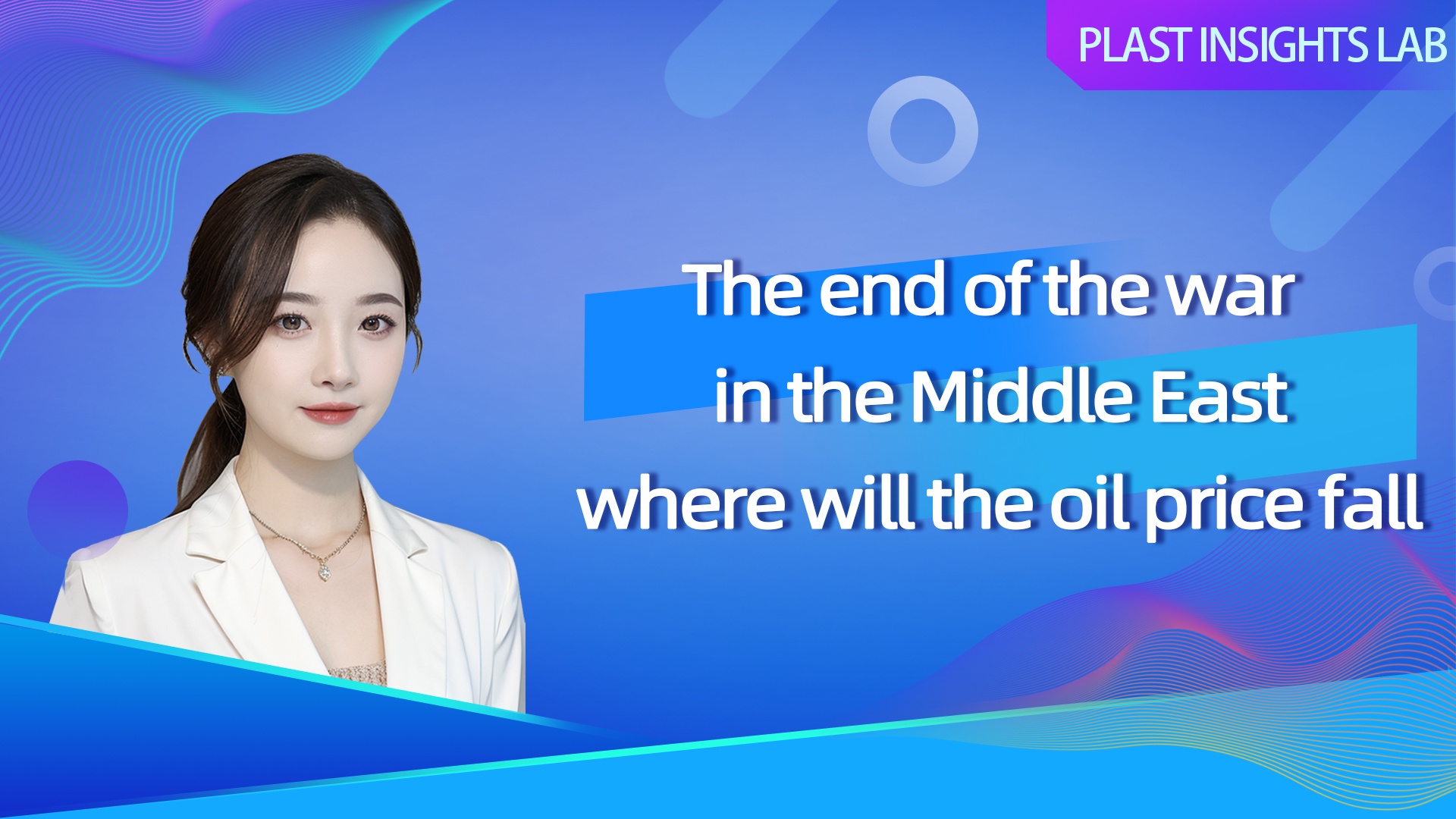 PLAST INSIGHTS LAB

The end of the war in the Middle East where will the oil price fall